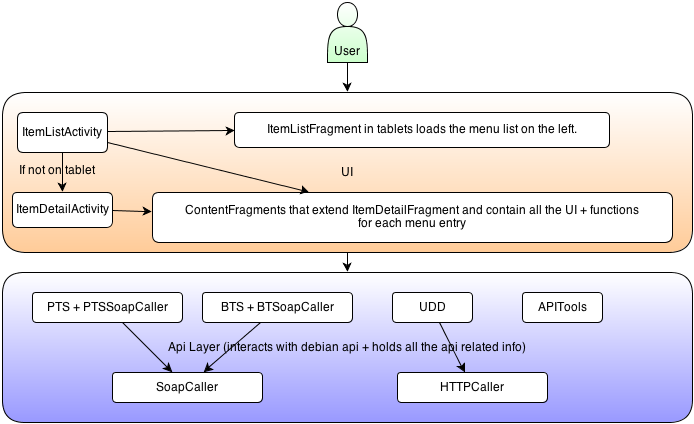 User

ItemListActivity

ItemListFragment in tablets loads the menu list on the left.

If not on tablet

UI

ItemDetailActivity

ContentFragments that extend ItemDetailFragment and contain all the UI + functions for each menu entry

PTS + PTSSoapCaller

BTS + BTSoapCaller

UDD

APITools

Api Layer (interacts with debian api + holds all the api related info)

SoapCaller

HTTPCaller